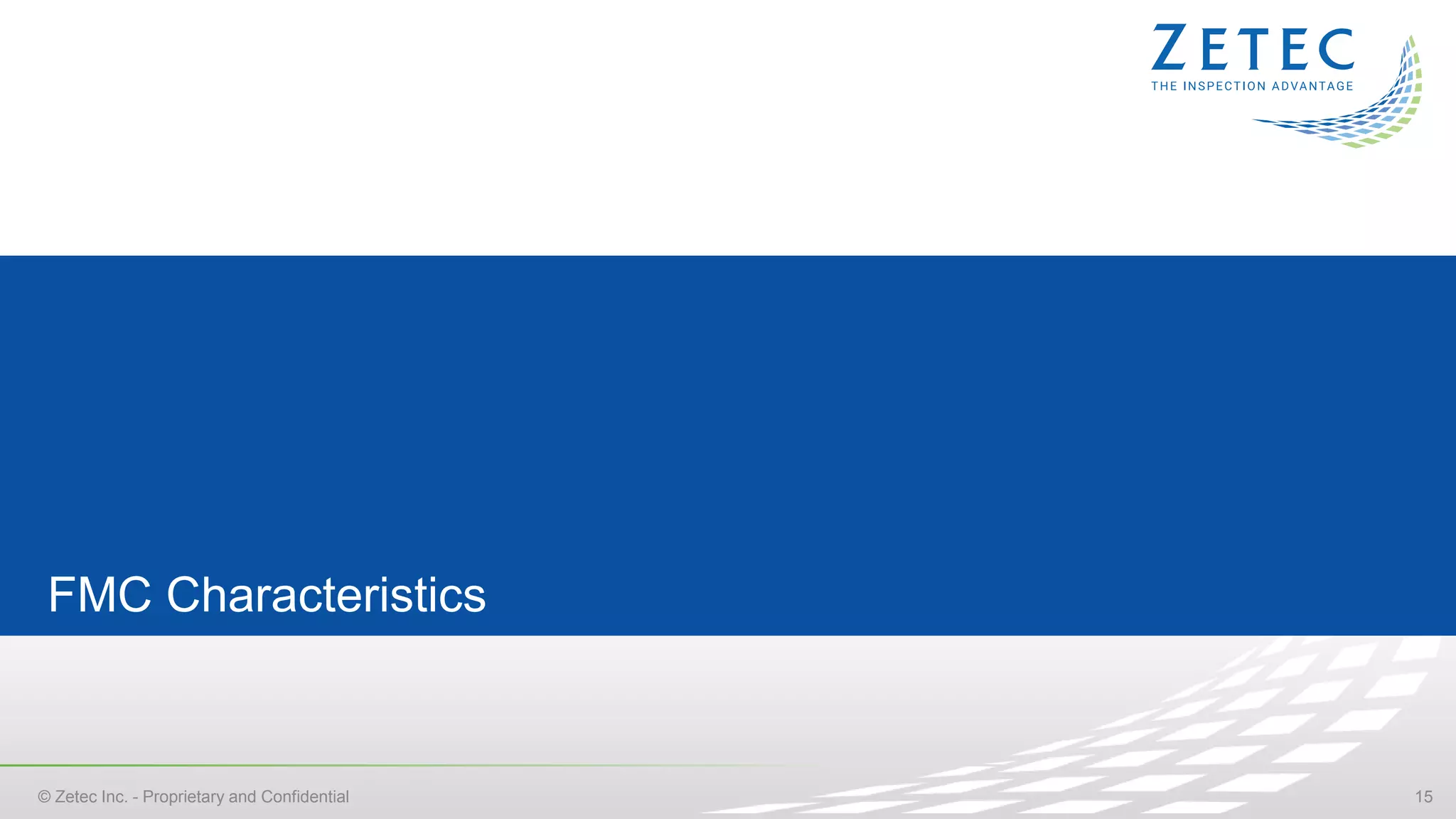 ZETEC
THE INSPECTION ADVANTAGE

FMC Characteristics

© Zetec Inc. - Proprietary and Confidential

15